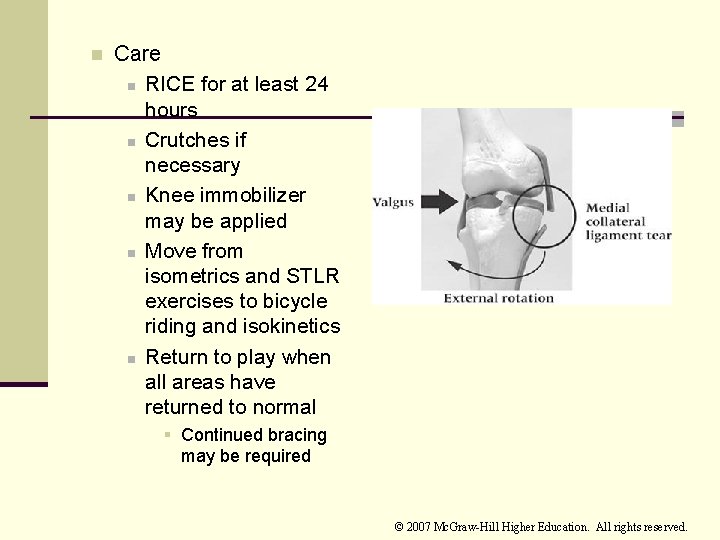 Care

RICE for at least 24 hours

Crutches if necessary

Knee immobilizer may be applied

Move from isometrics and STLR exercises to bicycle riding and isokinetics

Return to play when all areas have returned to normal

Continued bracing may be required

Valgus

Medial collateral ligament tear

External rotation

© 2007 McGraw-Hill Higher Education. All rights reserved.